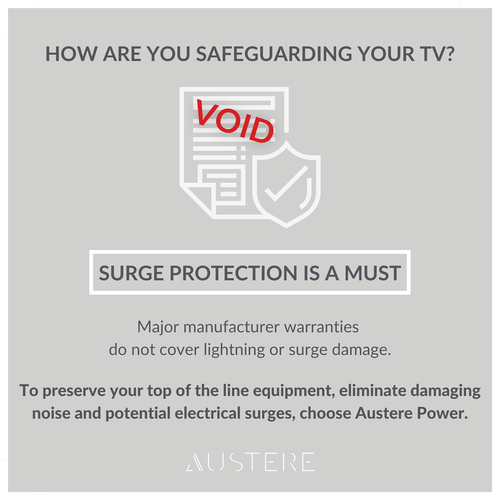 HOW ARE YOU SAFEGUARDING YOUR TV?

VOID

SURGE PROTECTION IS A MUST

Major manufacturer warranties do not cover lightning or surge damage.

To preserve your top of the line equipment, eliminate damaging noise and potential electrical surges, choose Austere Power.

AUSTERE